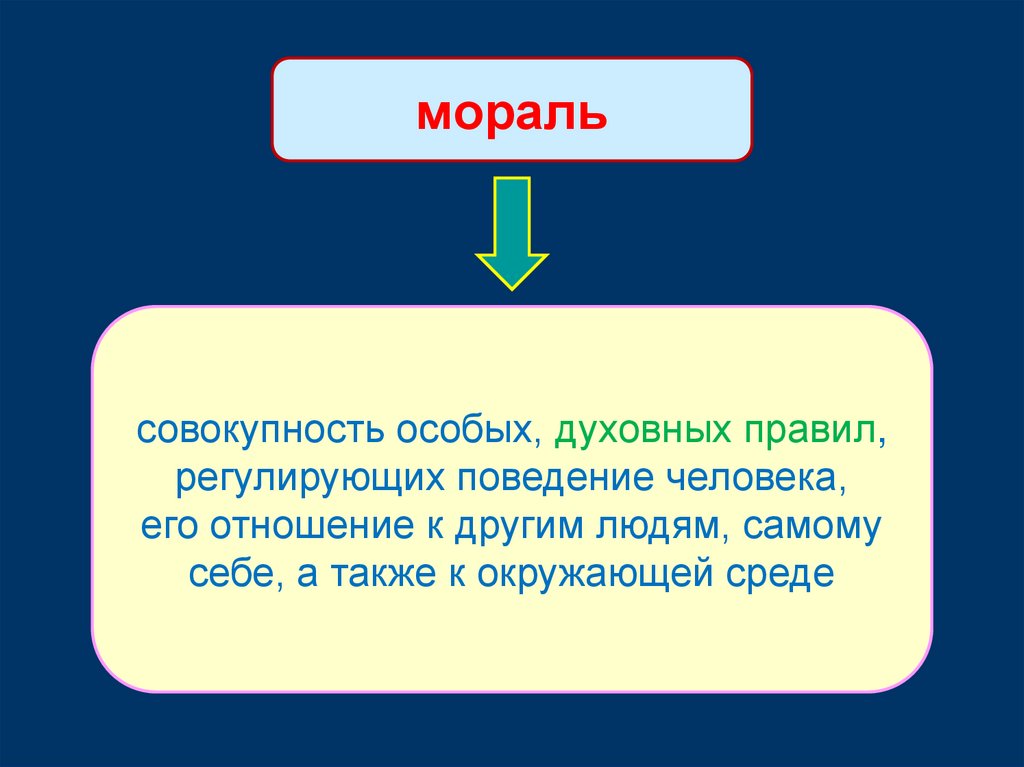 мораль

совокупность особых, духовных правил, регулирующих поведение человека, его отношение к другим людям, самому себе, а также к окружающей среде